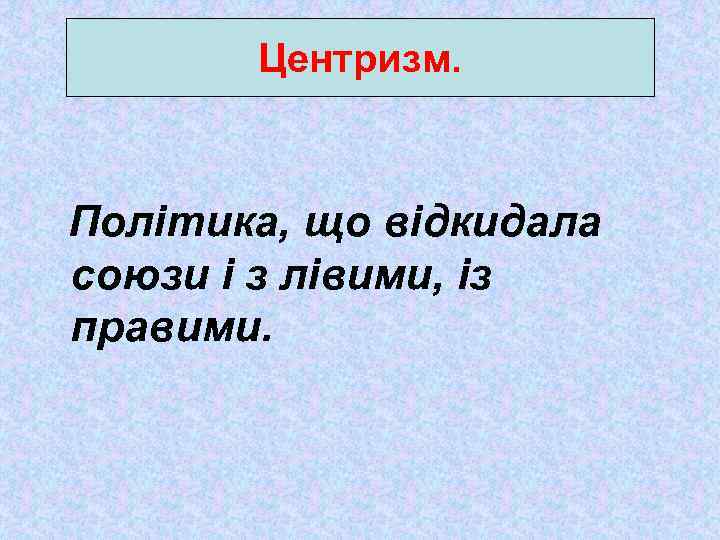 Центризм.

Політика, що відкидала союзи і з лівими, із правими.